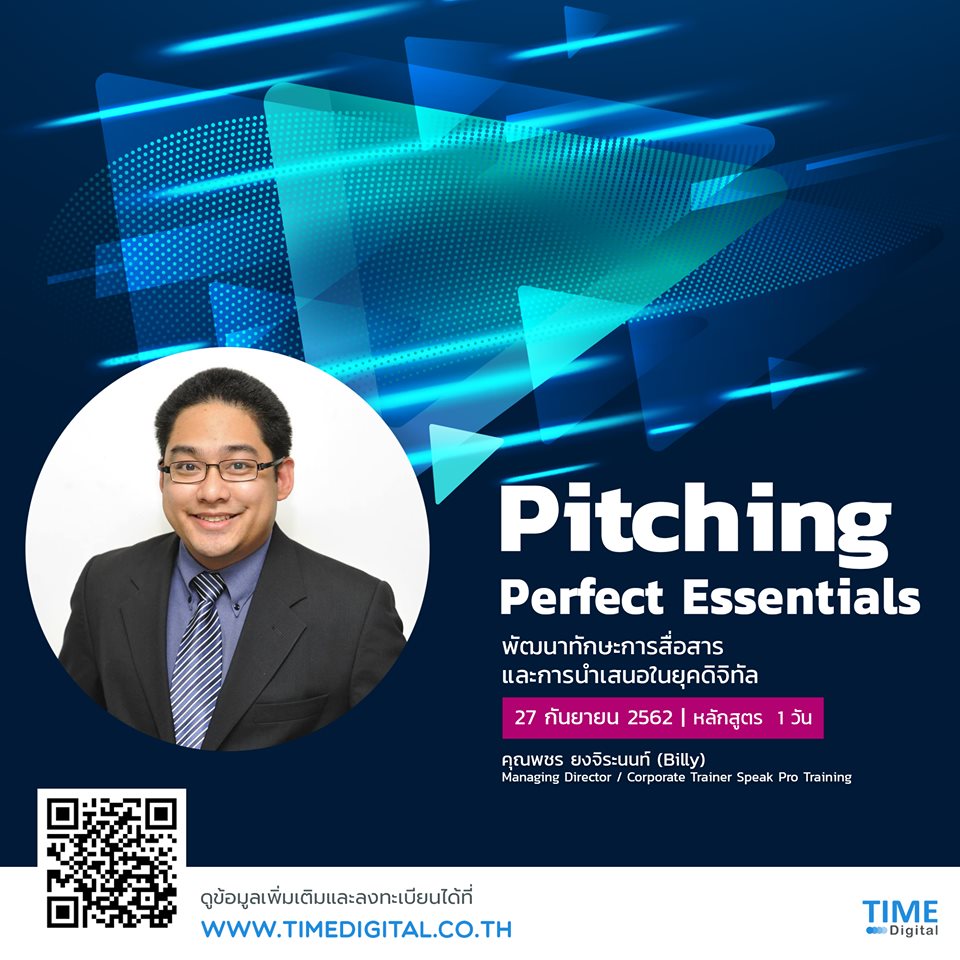 Pitching
Perfect Essentials

พัฒนาทักษะการสื่อสาร
และการนำเสนอในยุคดิจิทัล

27 กันยายน 2562 | หลักสูตร 1 วัน

คุณพชร ยงจิระนนท์ (Billy)
Managing Director / Corporate Trainer Speak Pro Training

ดูข้อมูลเพิ่มเติมและลงทะเบียนได้ที่
WWW.TIMEDIGITAL.CO.TH

TIME
Digital